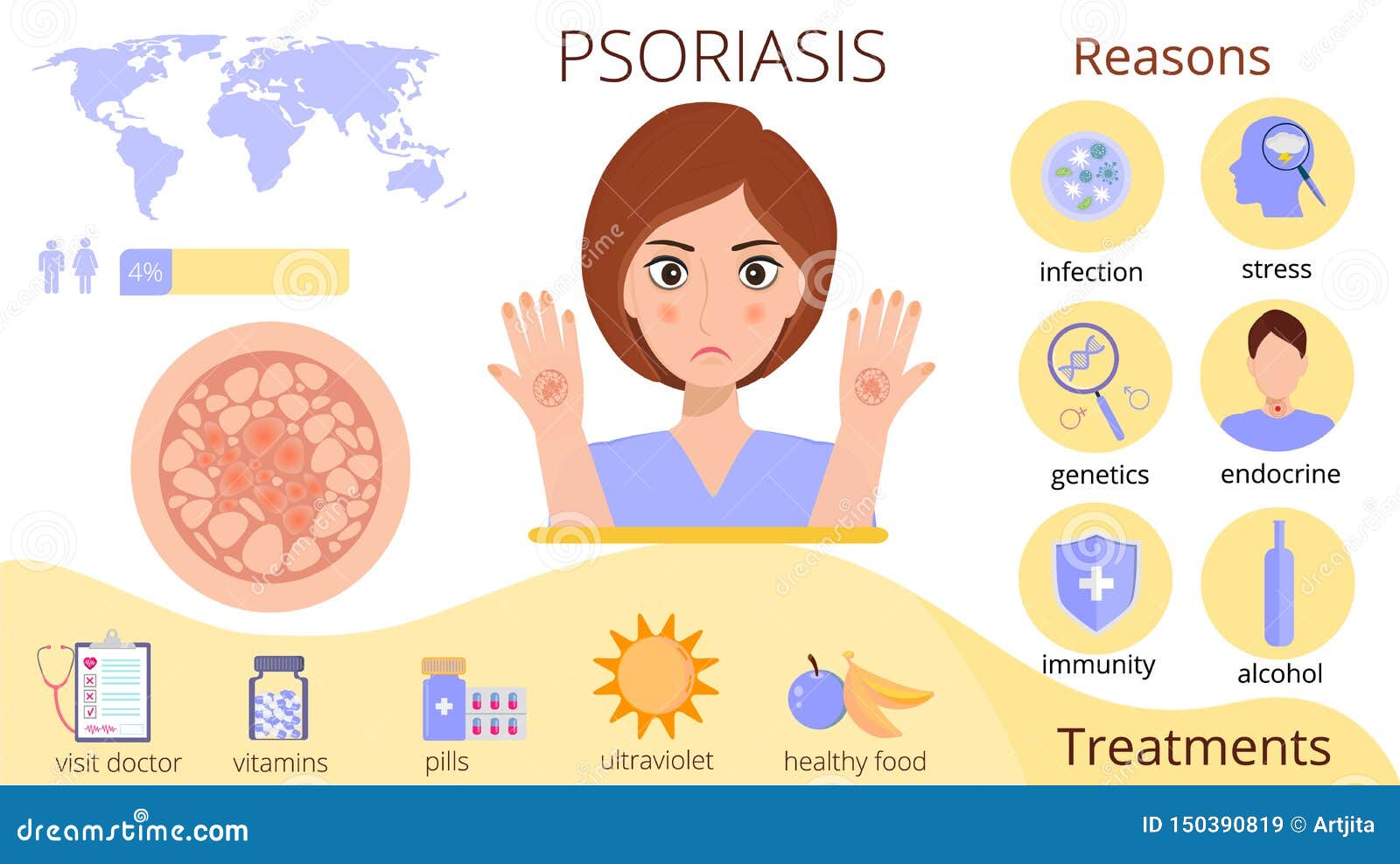 PSORIASIS

4%

Reasons

infection

stress

genetics

endocrine

immunity

alcohol

visit doctor

vitamins

pills

ultraviolet

healthy food

Treatments

dreamstime.com

ID 150390819 © Artjita